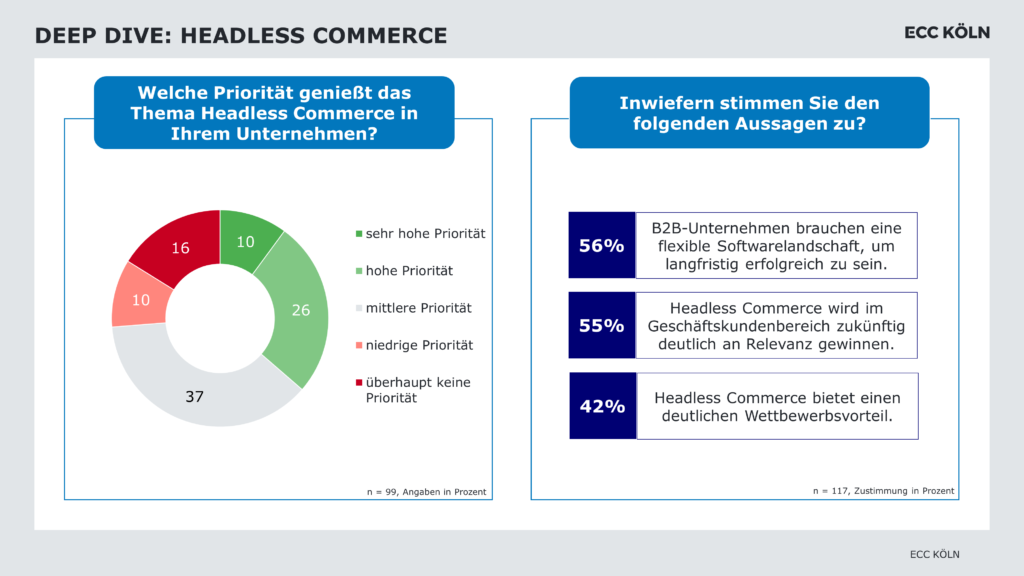 DEEP DIVE: HEADLESS COMMERCE

ECC KÖLN

Welche Priorität genießt das Thema Headless Commerce in Ihrem Unternehmen?

10
26
37
10
16

sehr hohe Priorität
hohe Priorität
mittlere Priorität
niedrige Priorität
überhaupt keine Priorität

n = 99, Angaben in Prozent

Inwiefern stimmen Sie den folgenden Aussagen zu?

56% B2B-Unternehmen brauchen eine flexible Softwarelandschaft, um langfristig erfolgreich zu sein.

55% Headless Commerce wird im Geschäftskundenbereich zukünftig deutlich an Relevanz gewinnen.

42% Headless Commerce bietet einen deutlichen Wettbewerbsvorteil.

n = 117, Zustimmung in Prozent

ECC KÖLN